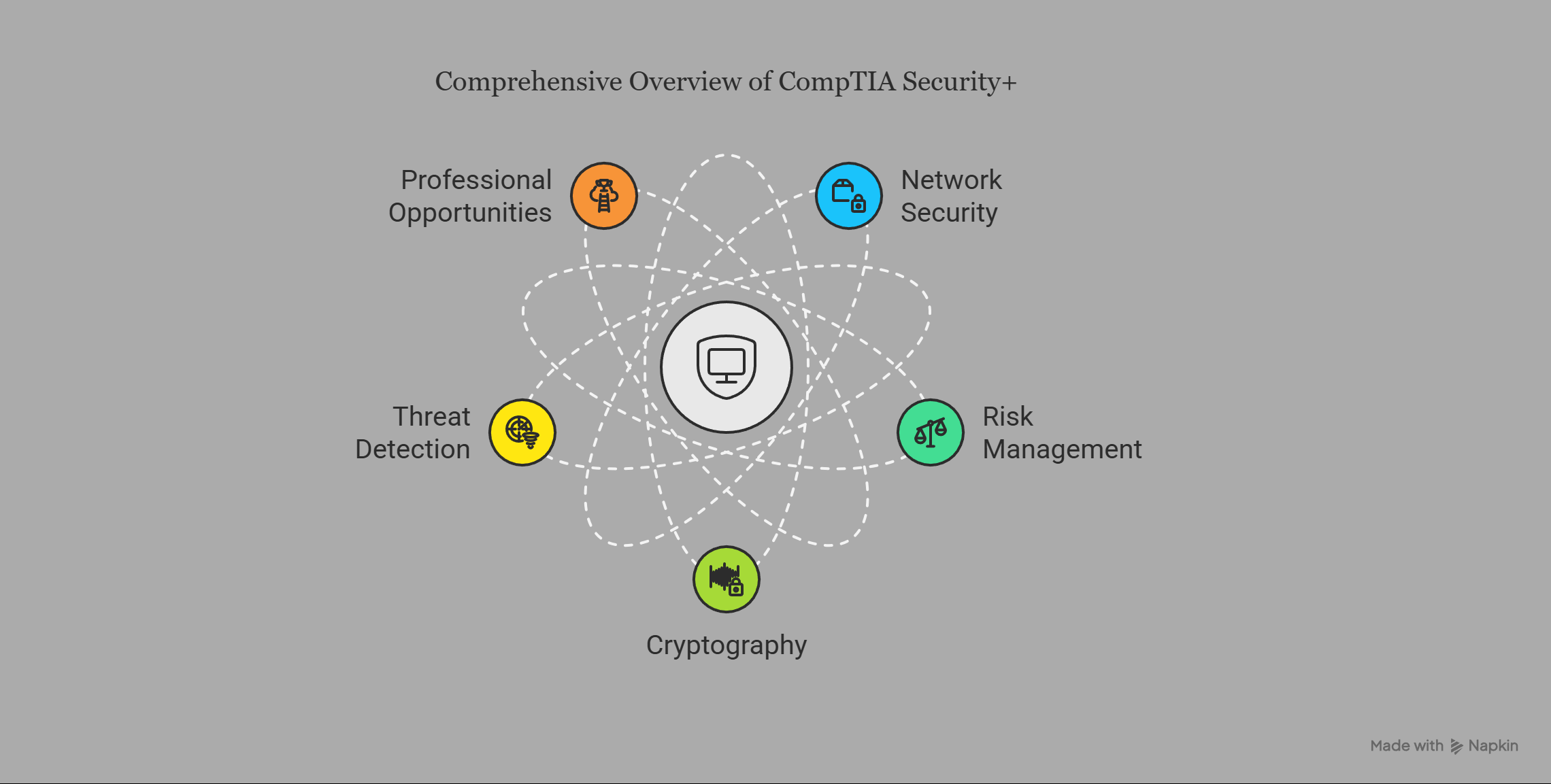 Comprehensive Overview of CompTIA Security+

Professional Opportunities

Network Security

Threat Detection

Risk Management

Cryptography

Made with Napkin